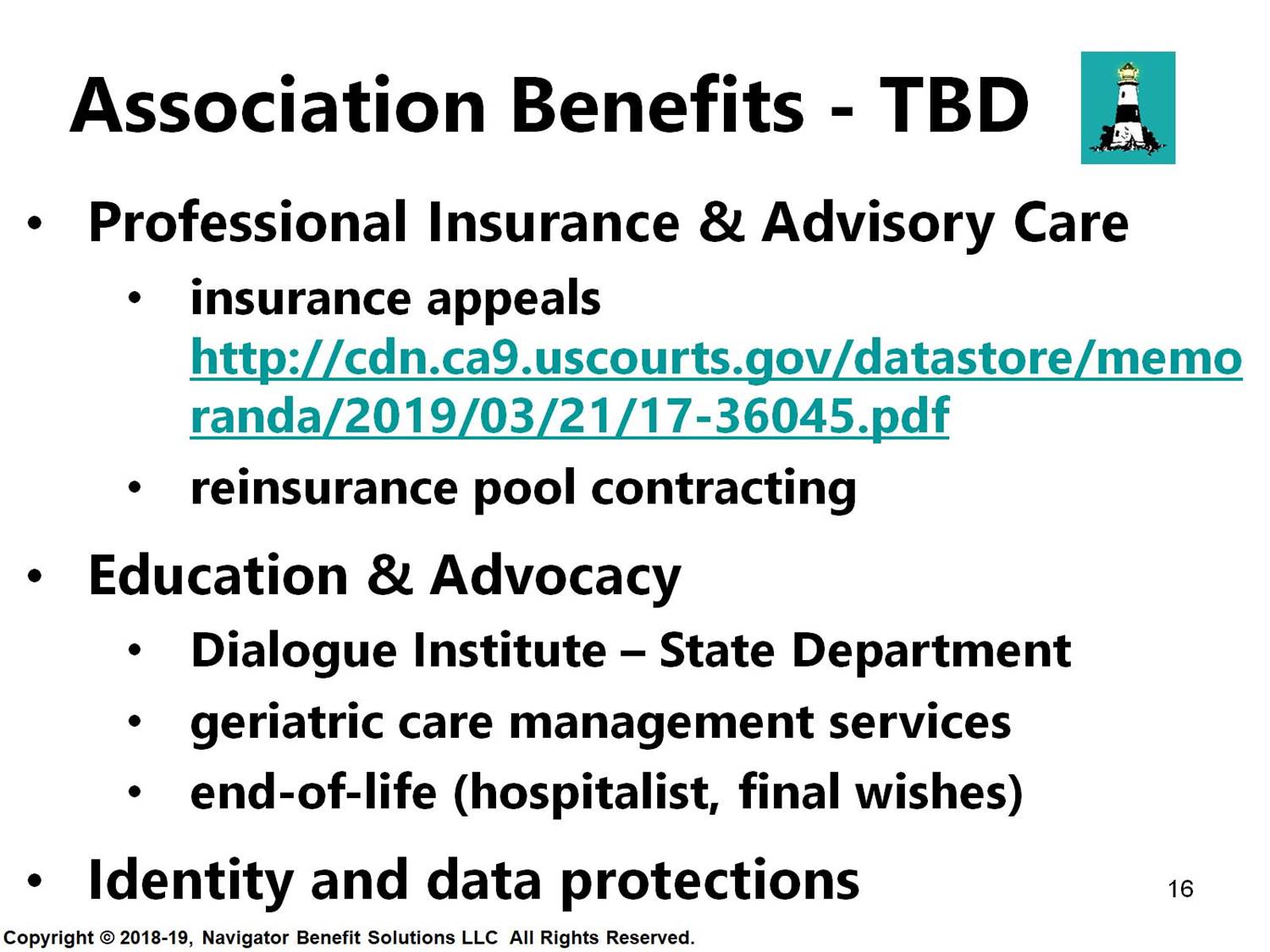 Association Benefits - TBD

• Professional Insurance & Advisory Care
  • insurance appeals http://cdn.ca9.uscourts.gov/datastore/memoranda/2019/03/21/17-36045.pdf
  • reinsurance pool contracting

• Education & Advocacy
  • Dialogue Institute – State Department
  • geriatric care management services
  • end-of-life (hospitalist, final wishes)

• Identity and data protections

16

Copyright © 2018-19, Navigator Benefit Solutions LLC All Rights Reserved.